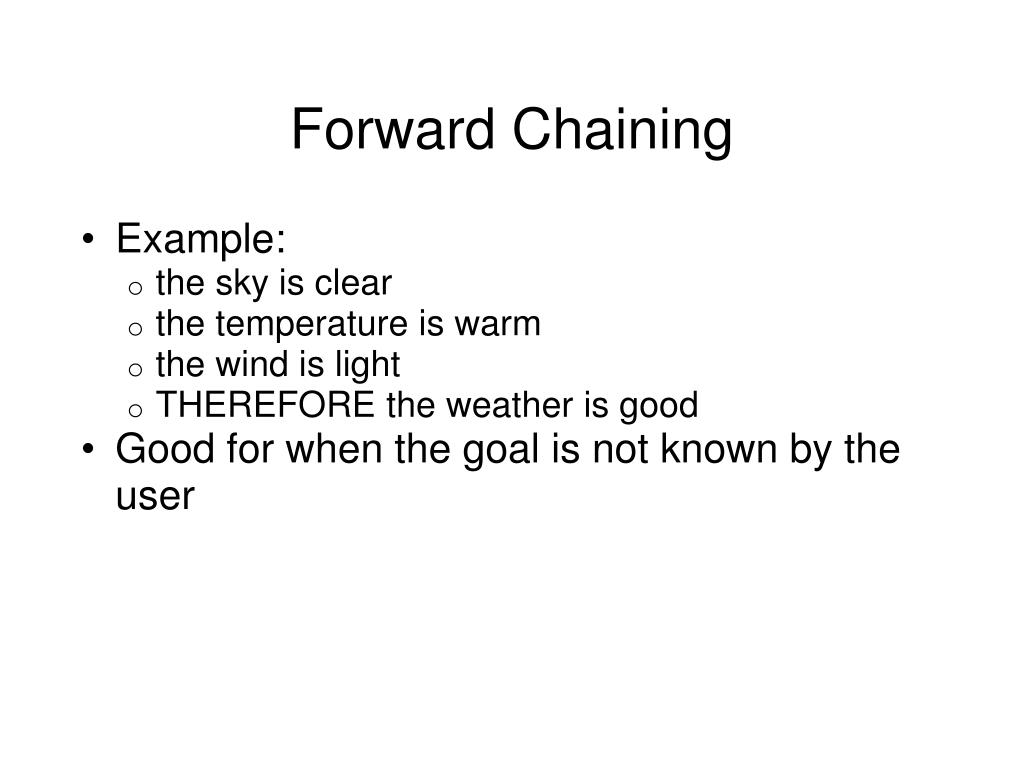 Forward Chaining

• Example:
  o the sky is clear
  o the temperature is warm
  o the wind is light
  o THEREFORE the weather is good
• Good for when the goal is not known by the user